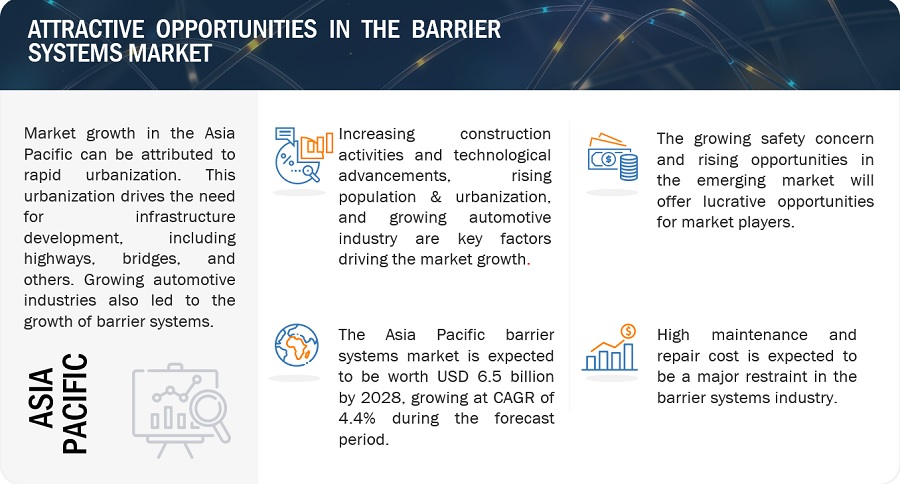 ATTRACTIVE OPPORTUNITIES IN THE BARRIER SYSTEMS MARKET

Market growth in the Asia Pacific can be attributed to rapid urbanization. This urbanization drives the need for infrastructure development, including highways, bridges, and others. Growing automotive industries also led to the growth of barrier systems.

ASIA PACIFIC

Increasing construction activities and technological advancements, rising population & urbanization, and growing automotive industry are key factors driving the market growth.

The Asia Pacific barrier systems market is expected to be worth USD 6.5 billion by 2028, growing at CAGR of 4.4% during the forecast period.

The growing safety concern and rising opportunities in the emerging market will offer lucrative opportunities for market players.

High maintenance and repair cost is expected to be a major restraint in the barrier systems industry.